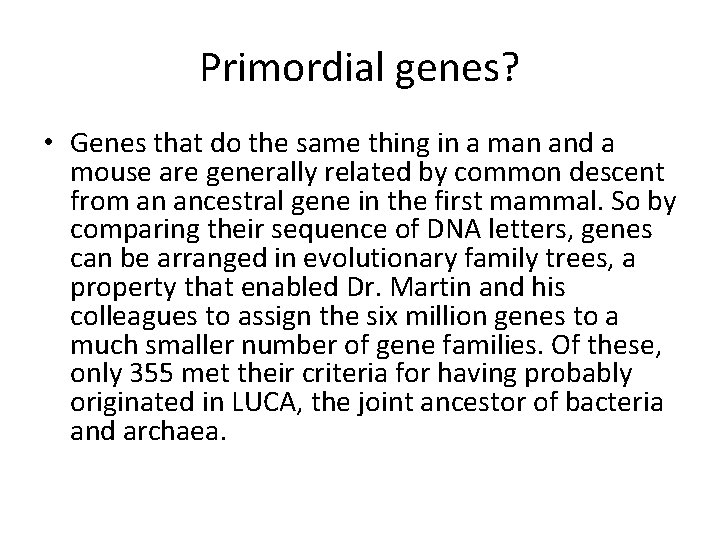 Primordial genes?

• Genes that do the same thing in a man and a mouse are generally related by common descent from an ancestral gene in the first mammal. So by comparing their sequence of DNA letters, genes can be arranged in evolutionary family trees, a property that enabled Dr. Martin and his colleagues to assign the six million genes to a much smaller number of gene families. Of these, only 355 met their criteria for having probably originated in LUCA, the joint ancestor of bacteria and archaea.